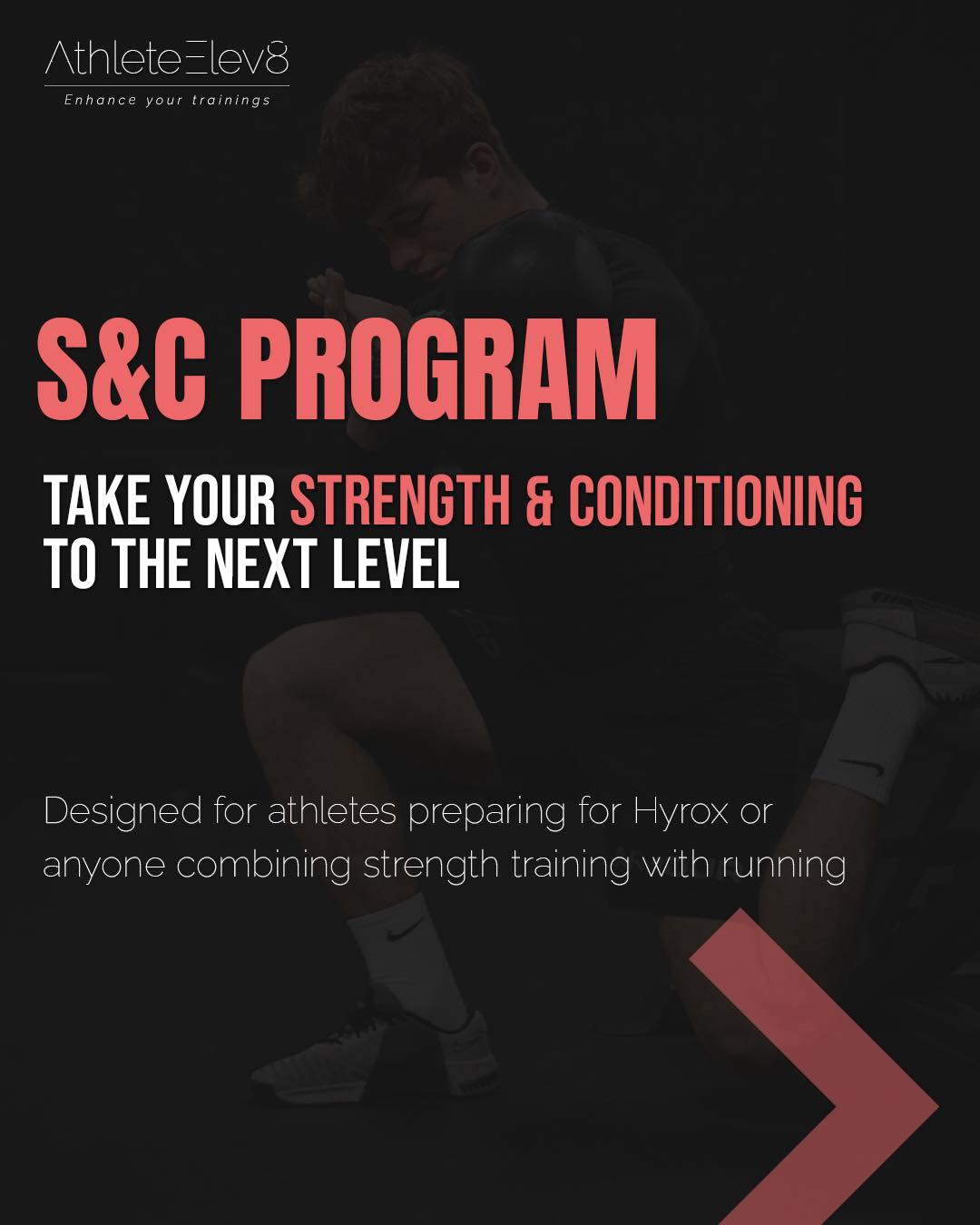 AthleteElev8
Enhance your trainings

S&C PROGRAM

TAKE YOUR STRENGTH & CONDITIONING TO THE NEXT LEVEL

Designed for athletes preparing for Hyrox or anyone combining strength training with running